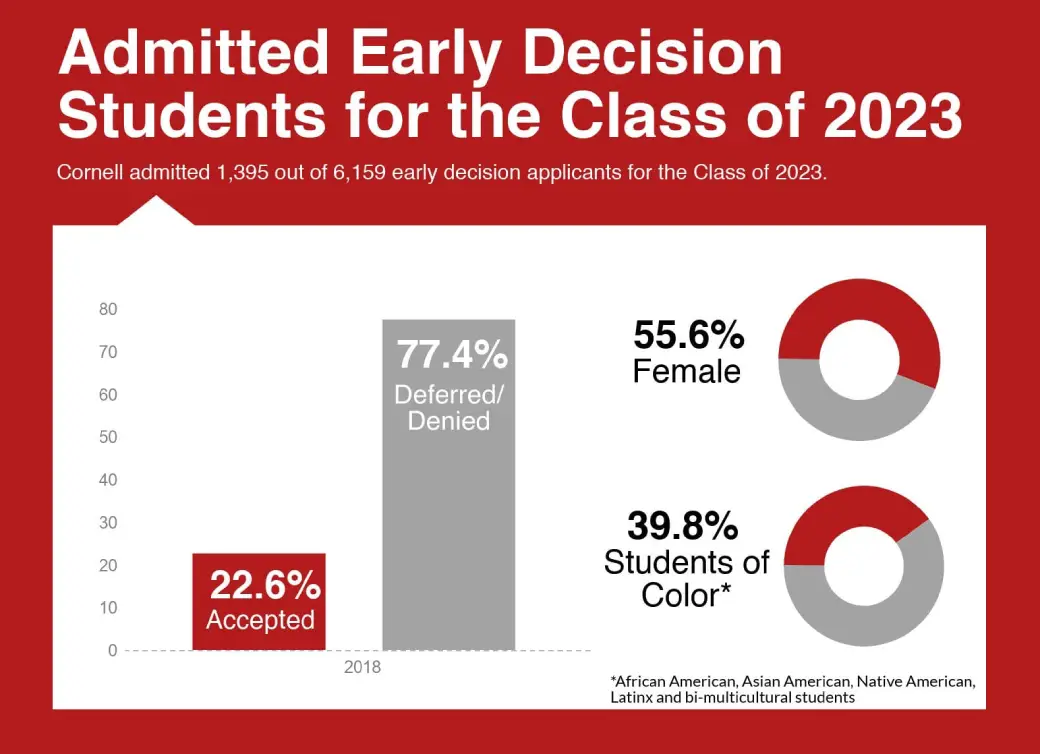 Admitted Early Decision Students for the Class of 2023

Cornell admitted 1,395 out of 6,159 early decision applicants for the Class of 2023.

80
70
60
50
40
30
20
10
0

22.6%
Accepted

77.4%
Deferred/
Denied

2018

55.6%
Female

39.8%
Students of
Color*

*African American, Asian American, Native American, Latinx and bi-multicultural students